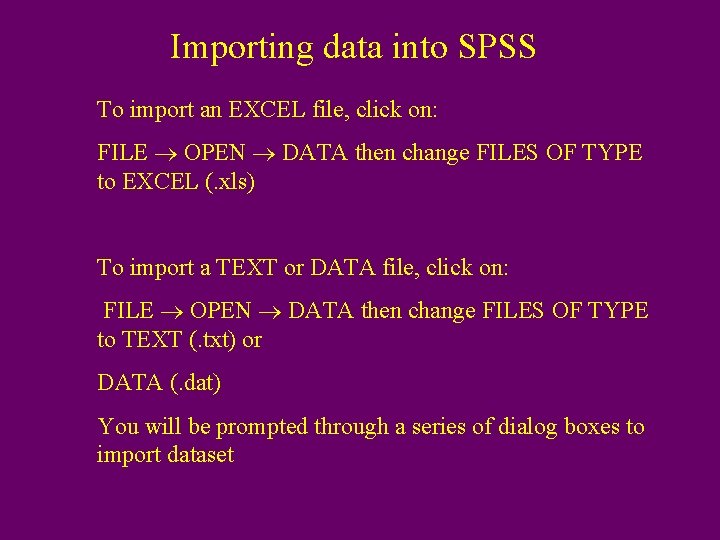 Importing data into SPSS

To import an EXCEL file, click on:

FILE → OPEN → DATA then change FILES OF TYPE to EXCEL (.xls)

To import a TEXT or DATA file, click on:

FILE → OPEN → DATA then change FILES OF TYPE to TEXT (.txt) or

DATA (.dat)

You will be prompted through a series of dialog boxes to import dataset